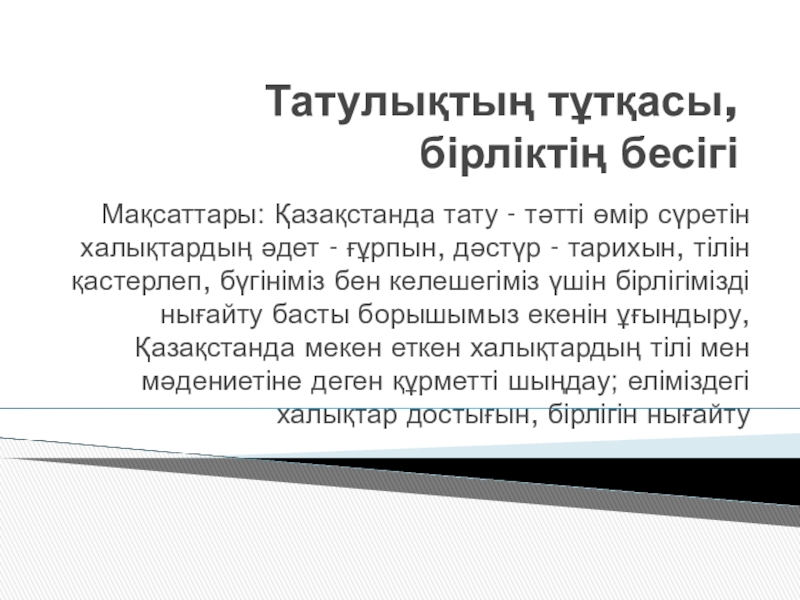 Татулықтың тұтқасы, бірліктің бесігі

Мақсаттары: Қазақстанда тату - тәтті өмір сүретін халықтардың әдет - ғұрпын, дәстүр - тарихын, тілін қастерлеп, бүгініміз бен келешегіміз үшін бірлігімізді нығайту басты борышымыз екенін ұғындыру, Қазақстанда мекен еткен халықтардың тілі мен мәдениетіне деген құрметті шыңдау; еліміздегі халықтар достығын, бірлігін нығайту